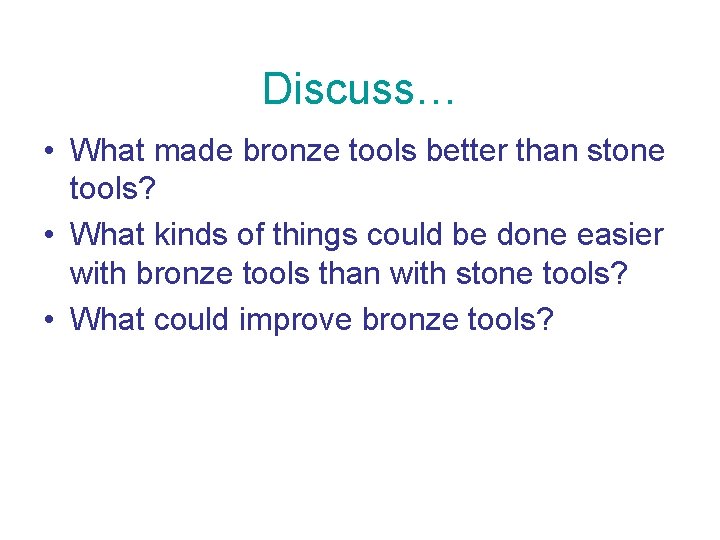 Discuss…

• What made bronze tools better than stone tools?
• What kinds of things could be done easier with bronze tools than with stone tools?
• What could improve bronze tools?